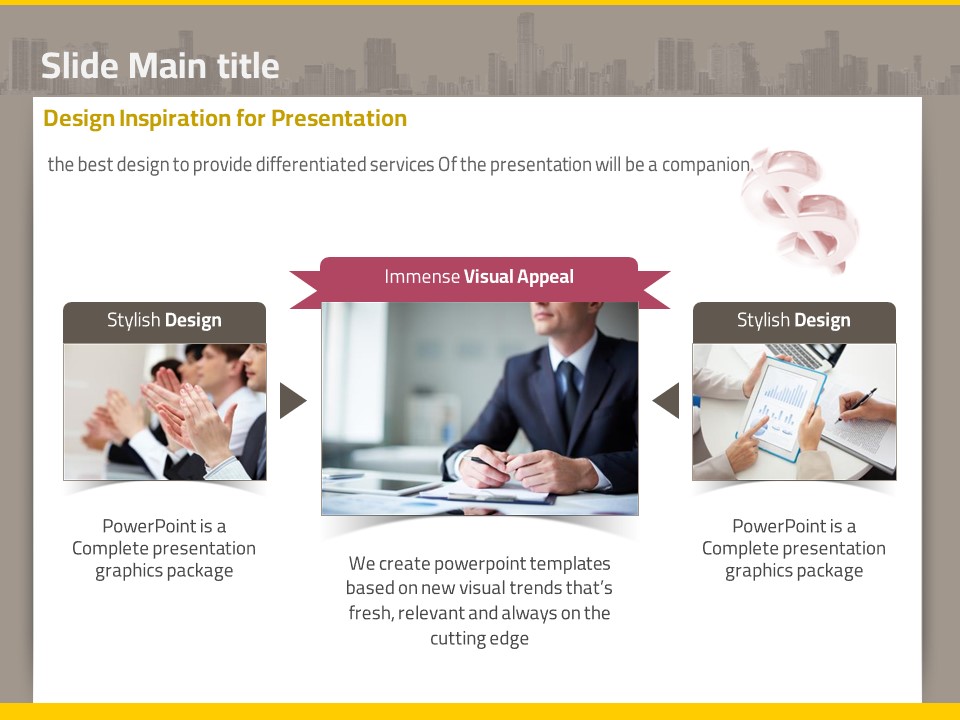 Slide Main title

Design Inspiration for Presentation

the best design to provide differentiated services Of the presentation will be a companion.

Stylish Design

PowerPoint is a Complete presentation graphics package

Immense Visual Appeal

We create powerpoint templates based on new visual trends that's fresh, relevant and always on the cutting edge

Stylish Design

PowerPoint is a Complete presentation graphics package